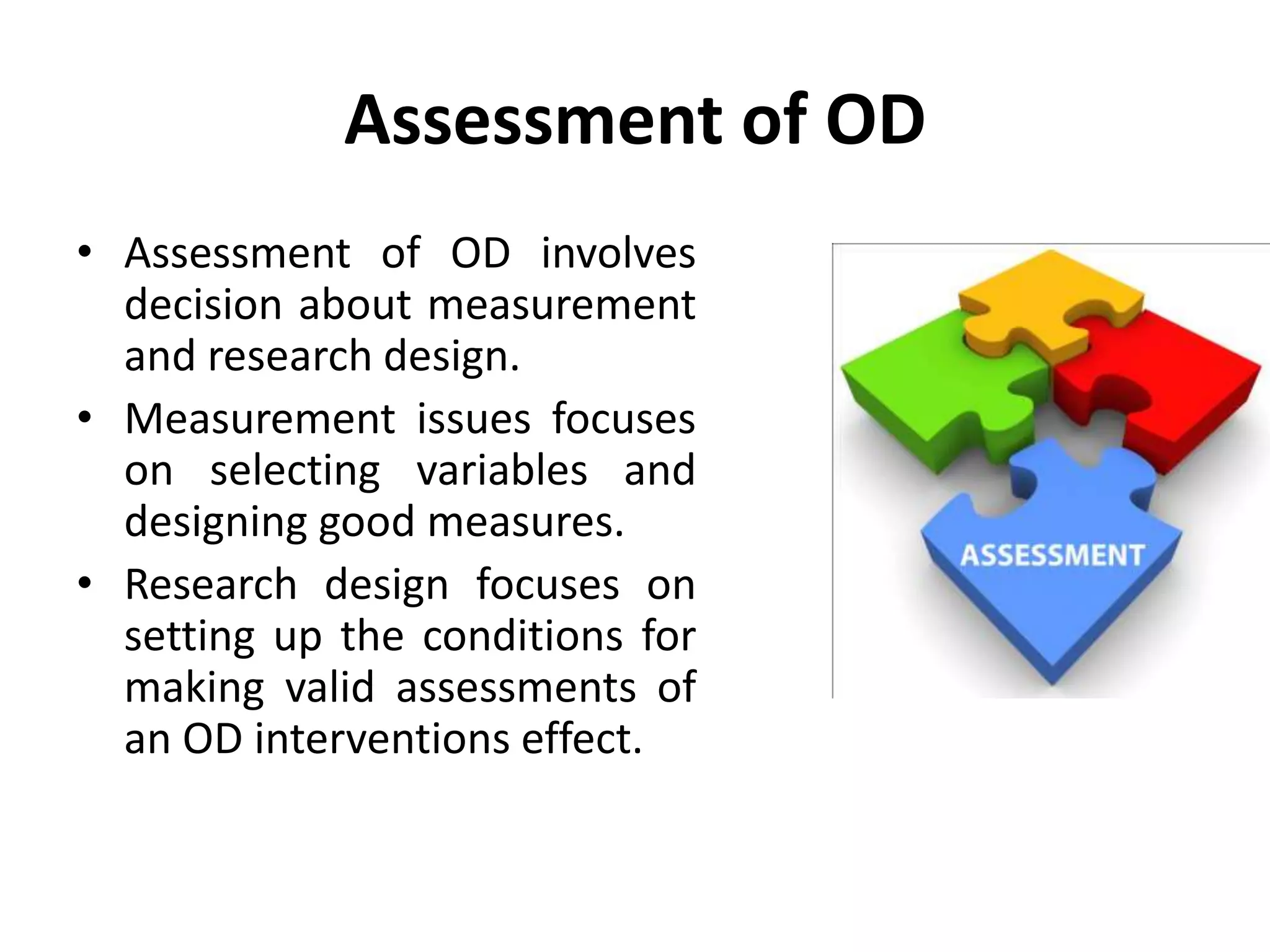 Assessment of OD

• Assessment of OD involves decision about measurement and research design.
• Measurement issues focuses on selecting variables and designing good measures.
• Research design focuses on setting up the conditions for making valid assessments of an OD interventions effect.

ASSESSMENT